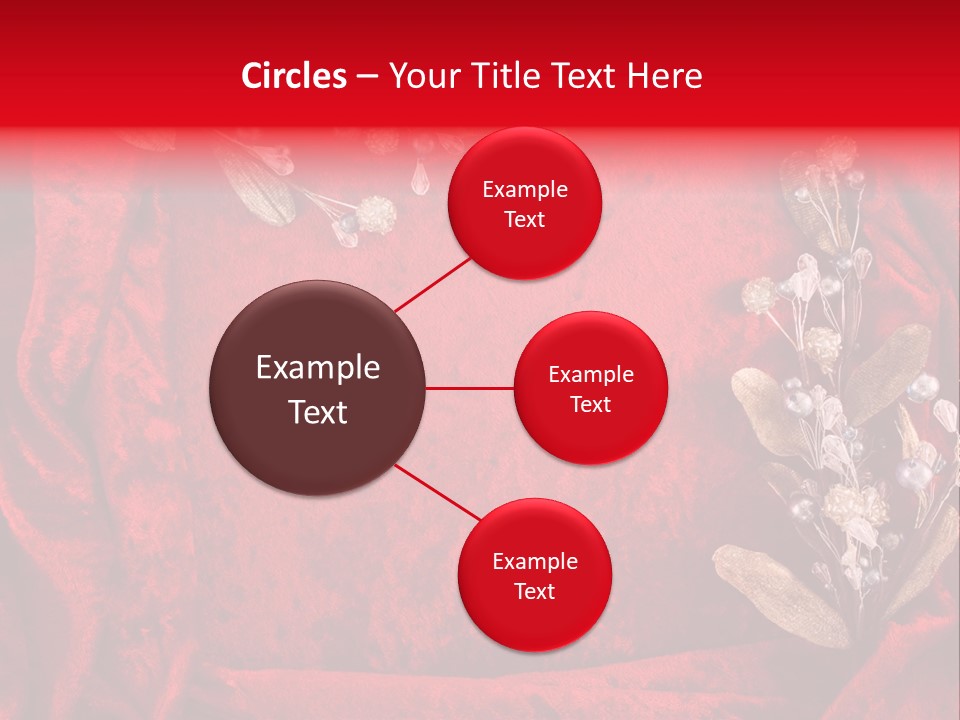 Circles – Your Title Text Here

Example Text

Example Text

Example Text

Example Text